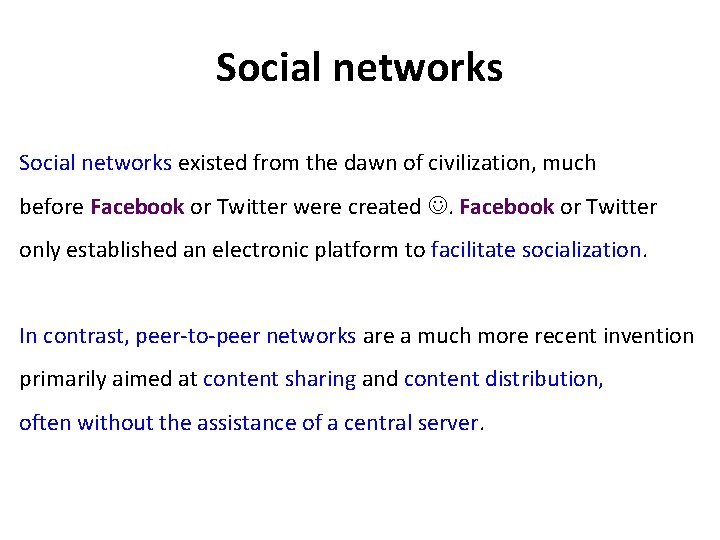 Social networks

Social networks existed from the dawn of civilization, much before Facebook or Twitter were created ☺. Facebook or Twitter only established an electronic platform to facilitate socialization.

In contrast, peer-to-peer networks are a much more recent invention primarily aimed at content sharing and content distribution, often without the assistance of a central server.